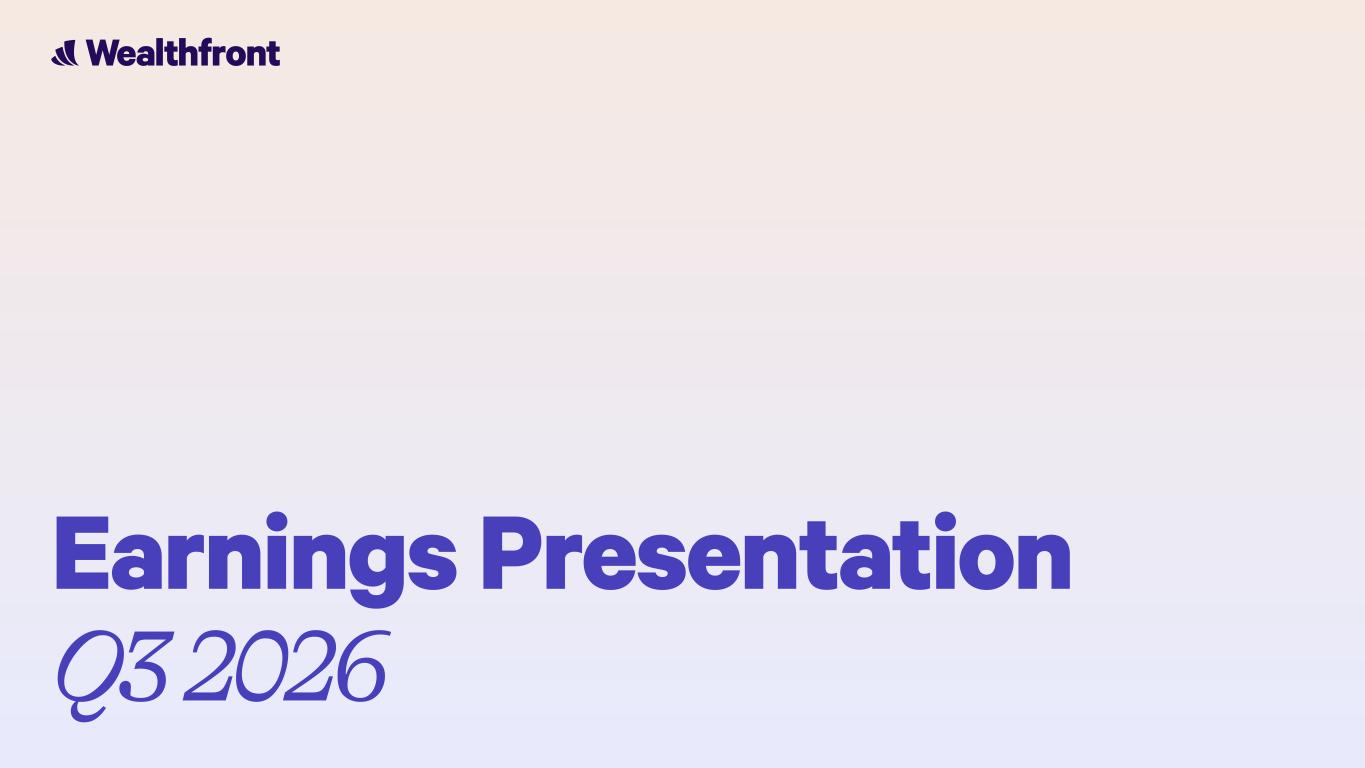 Wealthfront

Earnings Presentation
Q3 2026